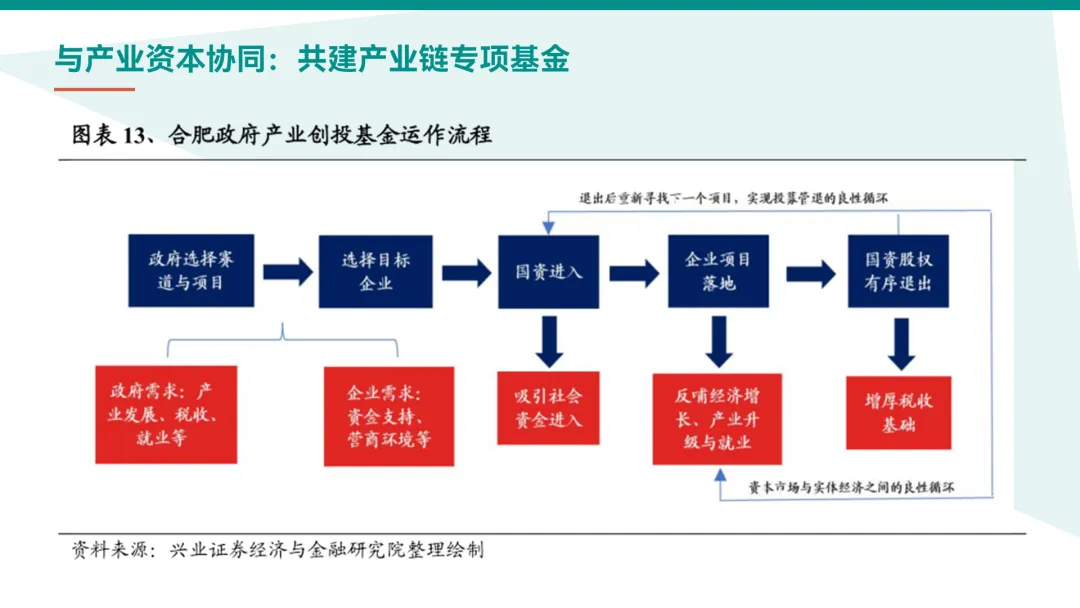 与产业资本协同：共建产业链专项基金

图表 13、合肥政府产业创投基金运作流程

退出后重新寻找下一个项目，实现投募管退的良性循环

政府选择赛道与项目

选择目标企业

国资进入

企业项目落地

国资股权有序退出

政府需求：产业发展、税收、就业等

企业需求：资金支持、营商环境等

吸引社会资金进入

反哺经济增长、产业升级与就业

增厚税收基础

资本市场与实体经济之间的良性循环

资料来源：兴业证券经济与金融研究院整理绘制